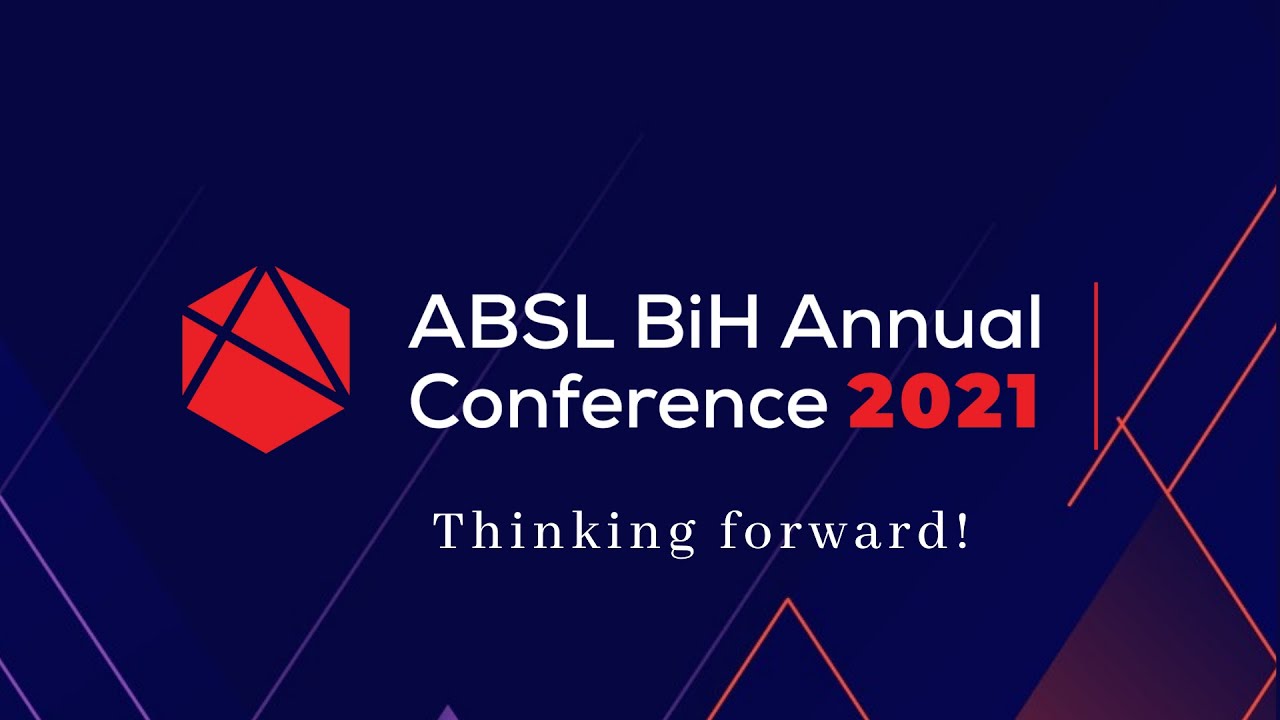 ABSL BiH Annual Conference 2021

Thinking forward!